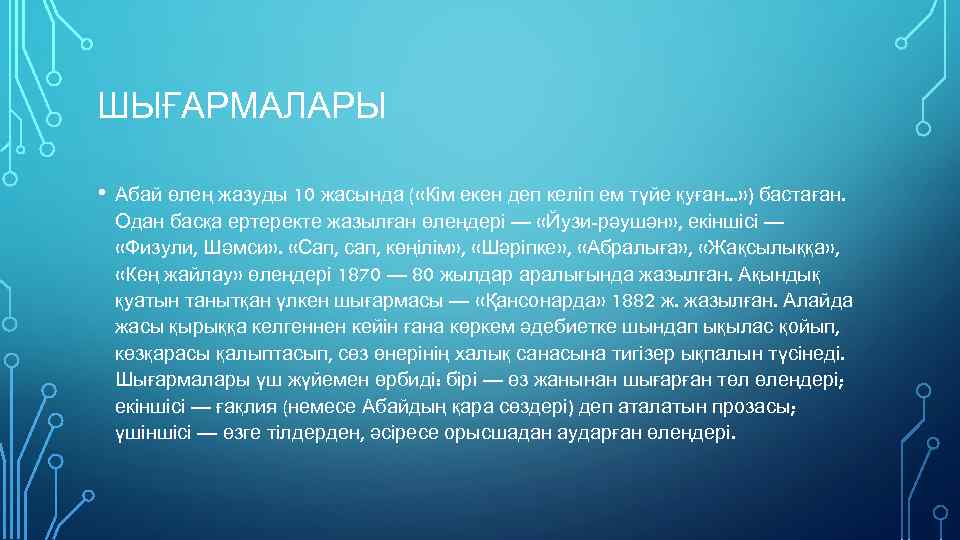 ШЫҒАРМАЛАРЫ

• Абай өлең жазуды 10 жасында («Кім екен деп келіп ем түйе қуған...») бастаған. Одан басқа ертеректе жазылған өлеңдері — «Йузи-рәушән», екіншісі — «Физули, Шәмси». «Сап, сап, көңілім», «Шәріпке», «Абралыға», «Жақсылыққа», «Кең жайлау» өлеңдері 1870 — 80 жылдар аралығында жазылған. Ақындық қуатын танытқан үлкен шығармасы — «Қансонарда» 1882 ж. жазылған. Алайда жасы қырыққа келгеннен кейін ғана көркем әдебиетке шындап ықылас қойып, көзқарасы қалыптасып, сөз өнерінің халық санасына тигізер ықпалын түсінеді. Шығармалары үш жүйемен өрбиді: бірі — өз жанынан шығарған төл өлеңдері; екіншісі — ғақлия (немесе Абайдың қара сөздері) деп аталатын прозасы; үшіншісі — өзге тілдерден, әсіресе орысшадан аударған өлеңдері.